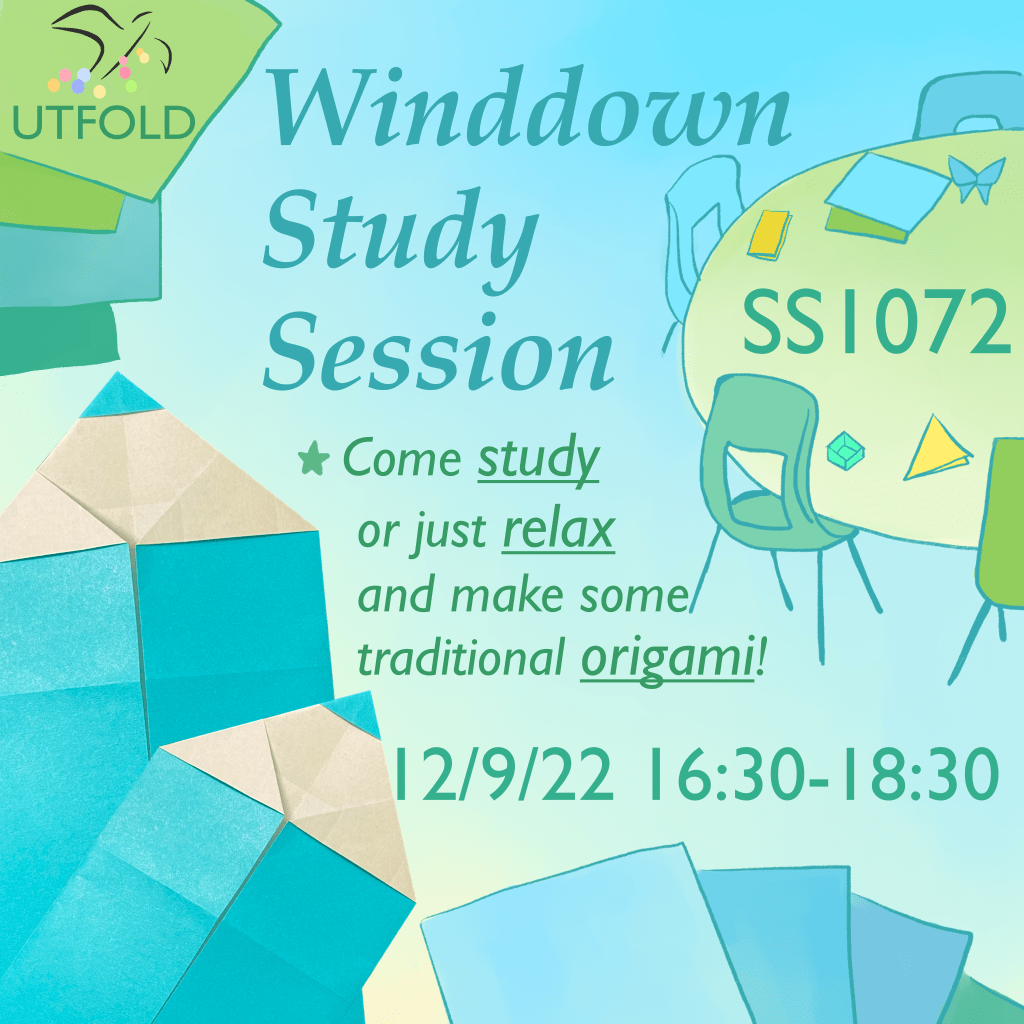 UTFOLD

Winddown Study Session

SS1072

★ Come study or just relax and make some traditional origami!

12/9/22 16:30-18:30